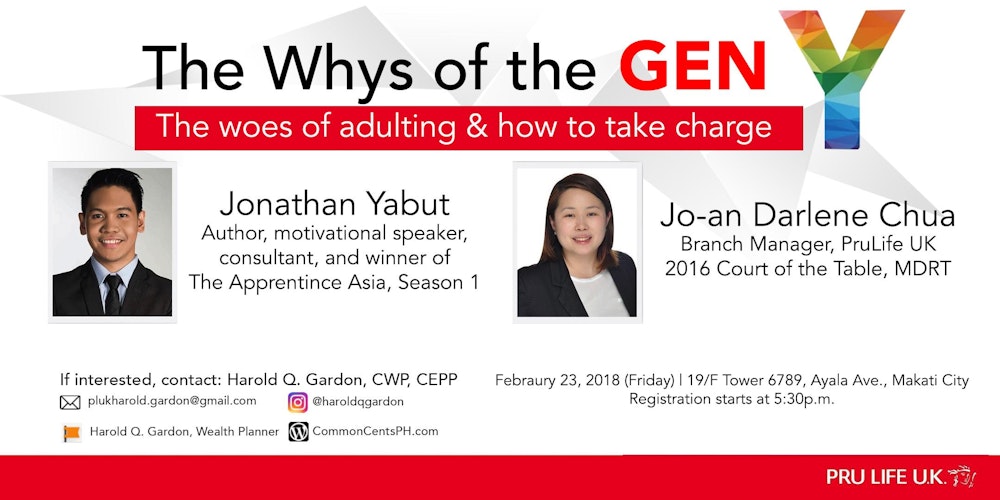 The Whys of the GEN Y

The woes of adulting & how to take charge

Jonathan Yabut
Author, motivational speaker, consultant, and winner of The Apprentince Asia, Season 1

Jo-an Darlene Chua
Branch Manager, PruLife UK
2016 Court of the Table, MDRT

If interested, contact: Harold Q. Gardon, CWP, CEPP
plukharold.gardon@gmail.com
@haroldqgardon
Harold Q. Gardon, Wealth Planner
CommonCentsPH.com

Febraury 23, 2018 (Friday) | 19/F Tower 6789, Ayala Ave., Makati City
Registration starts at 5:30p.m.

PRU LIFE U.K.